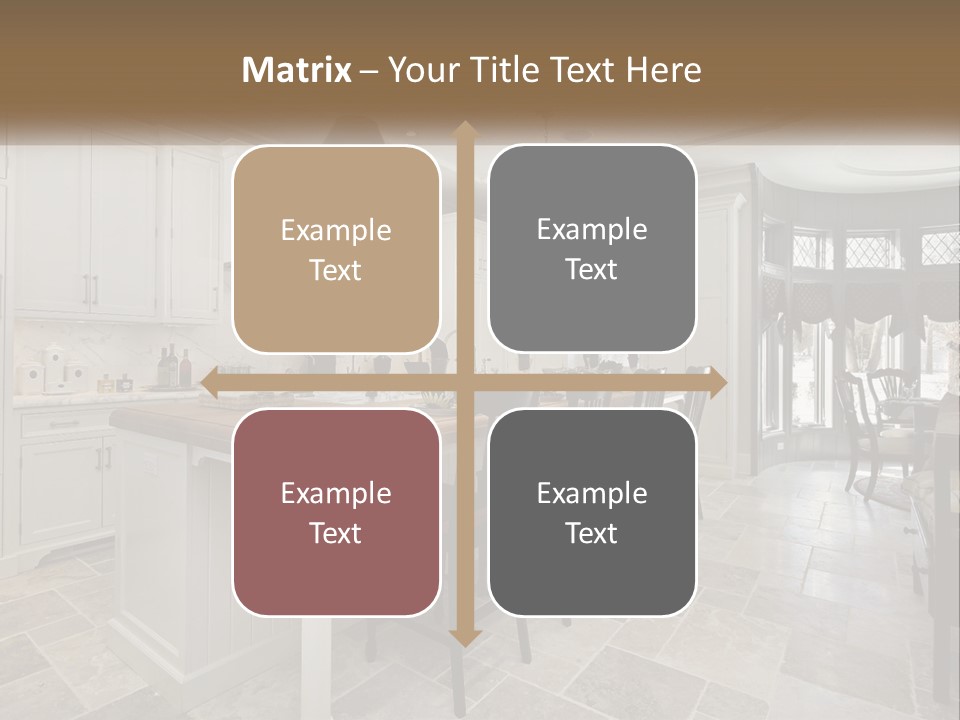 Matrix – Your Title Text Here

Example Text

Example Text

Example Text

Example Text